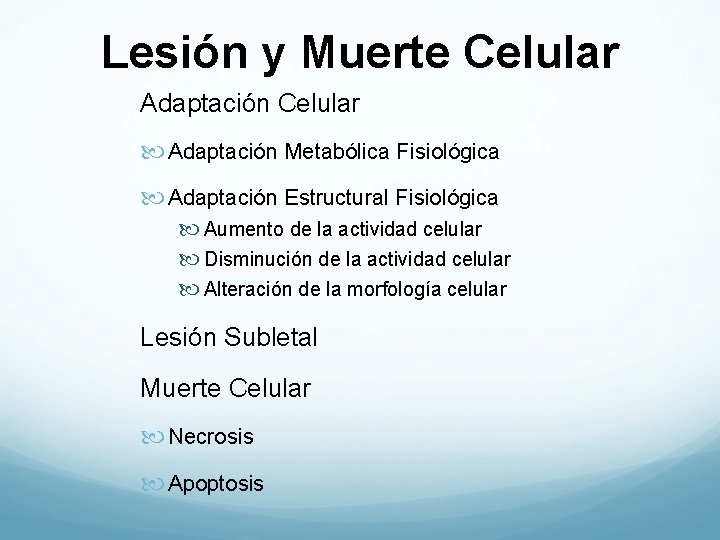 Lesión y Muerte Celular

Adaptación Celular

Adaptación Metabólica Fisiológica

Adaptación Estructural Fisiológica

Aumento de la actividad celular

Disminución de la actividad celular

Alteración de la morfología celular

Lesión Subletal

Muerte Celular

Necrosis

Apoptosis